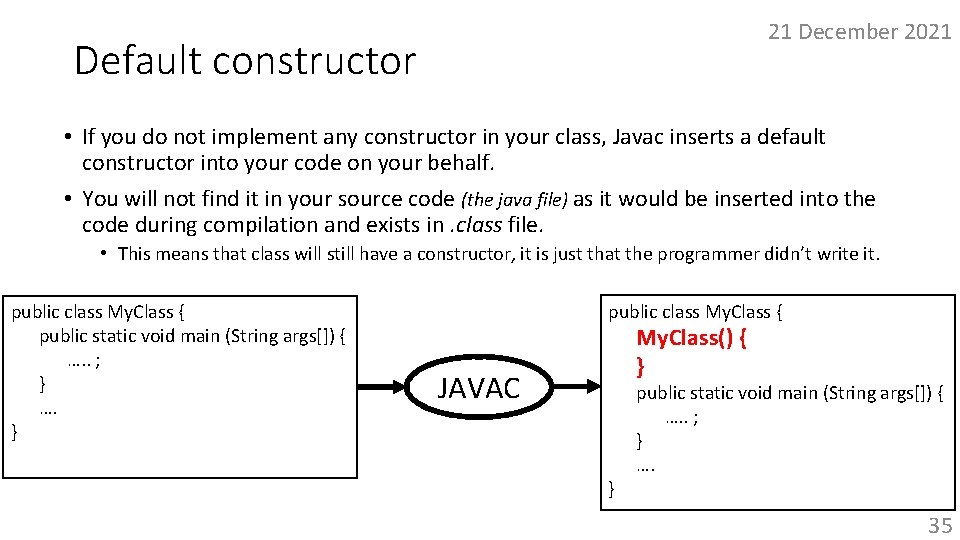 Default constructor

21 December 2021

• If you do not implement any constructor in your class, Javac inserts a default constructor into your code on your behalf.

• You will not find it in your source code (the java file) as it would be inserted into the code during compilation and exists in .class file.

• This means that class will still have a constructor, it is just that the programmer didn't write it.

public class MyClass {
public static void main (String args[]) {
….. ;
}
….
}

JAVAC

public class MyClass {
MyClass() {
}
public static void main (String args[]) {
….. ;
}
….
}

35